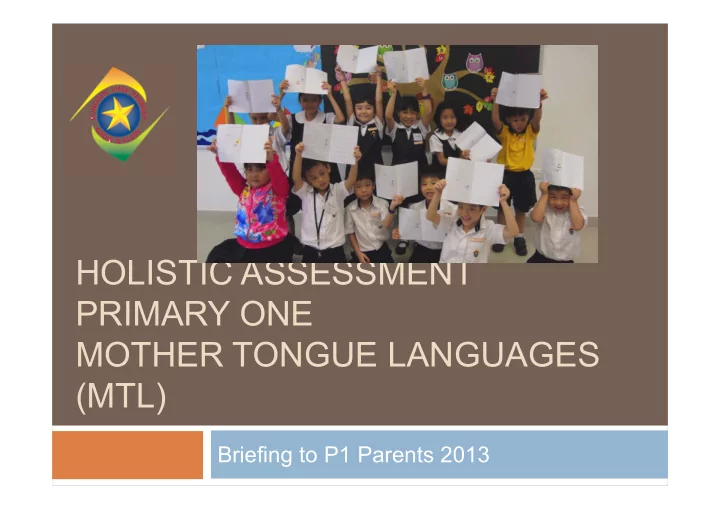 HOLISTIC ASSESSMENT
PRIMARY ONE
MOTHER TONGUE LANGUAGES (MTL)

Briefing to P1 Parents 2013